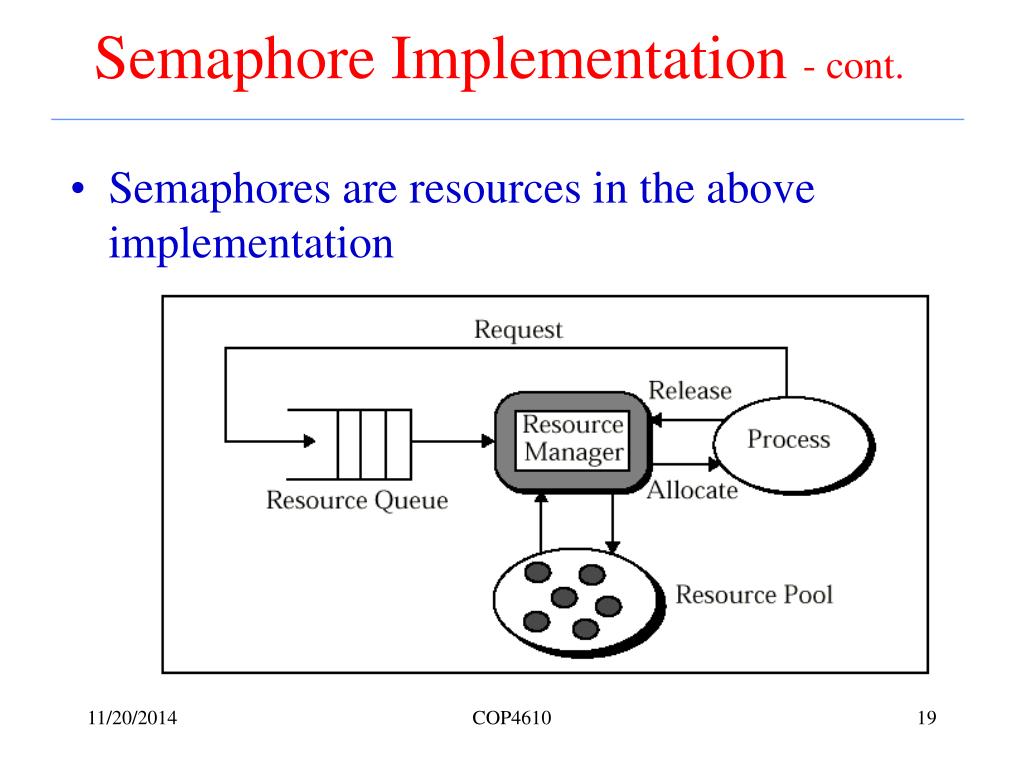 Semaphore Implementation - cont.

• Semaphores are resources in the above implementation

Request

Release

Resource Manager

Process

Resource Queue

Allocate

Resource Pool

11/20/2014

COP4610

19